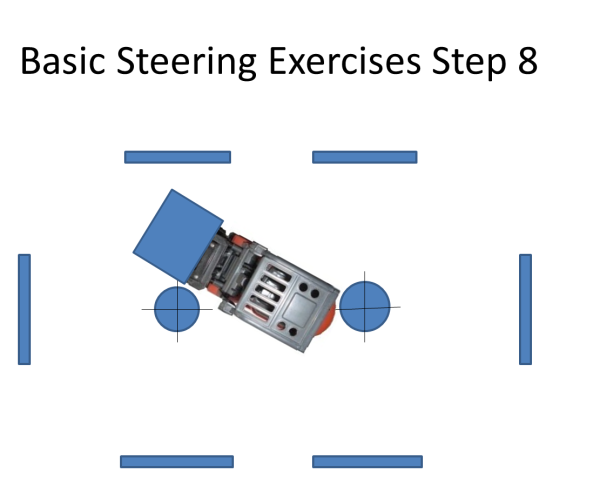 Basic Steering Exercises Step 8